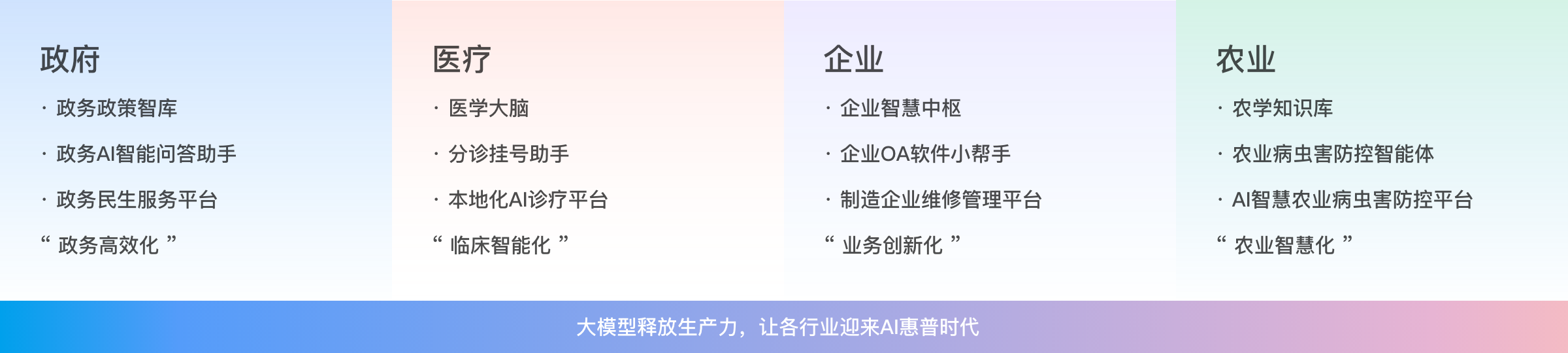 政府

· 政务政策智库

· 政务AI智能问答助手

· 政务民生服务平台

“ 政务高效化 ”

医疗

· 医学大脑

· 分诊挂号助手

· 本地化AI诊疗平台

“ 临床智能化 ”

企业

· 企业智慧中枢

· 企业OA软件小帮手

· 制造企业维修管理平台

“ 业务创新化 ”

农业

· 农学知识库

· 农业病虫害防控智能体

· AI智慧农业病虫害防控平台

“ 农业智慧化 ”

大模型释放生产力，让各行业迎来AI惠普时代